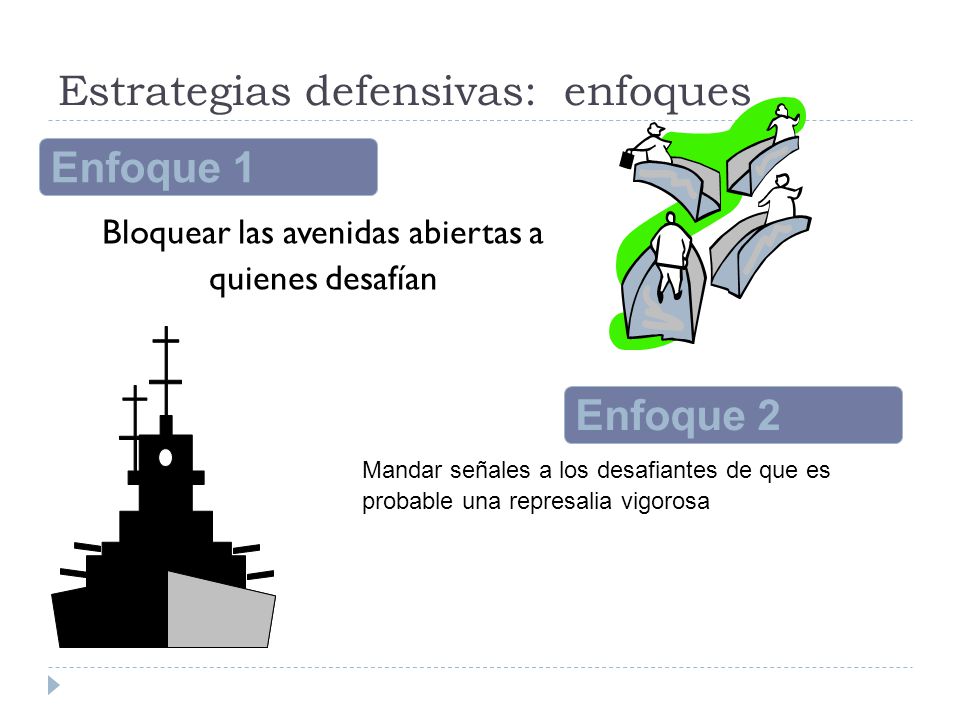 Estrategias defensivas: enfoques

Enfoque 1

Bloquear las avenidas abiertas a quienes desafían

Enfoque 2

Mandar señales a los desafiantes de que es probable una represalia vigorosa